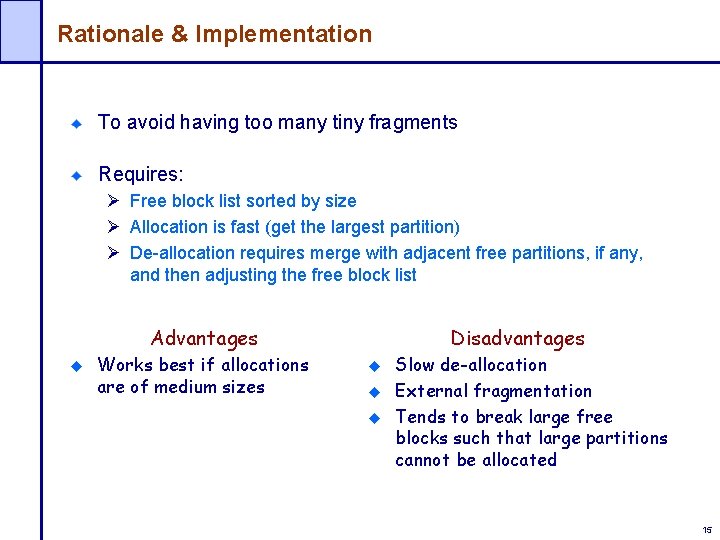 Rationale & Implementation

To avoid having too many tiny fragments

Requires:

Free block list sorted by size

Allocation is fast (get the largest partition)

De-allocation requires merge with adjacent free partitions, if any, and then adjusting the free block list

Advantages

Works best if allocations are of medium sizes

Disadvantages

Slow de-allocation

External fragmentation

Tends to break large free blocks such that large partitions cannot be allocated

15